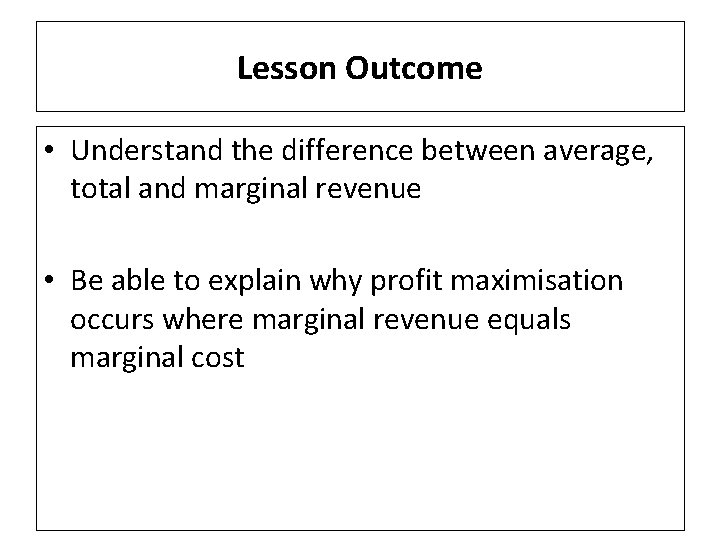 Lesson Outcome

• Understand the difference between average, total and marginal revenue

• Be able to explain why profit maximisation occurs where marginal revenue equals marginal cost